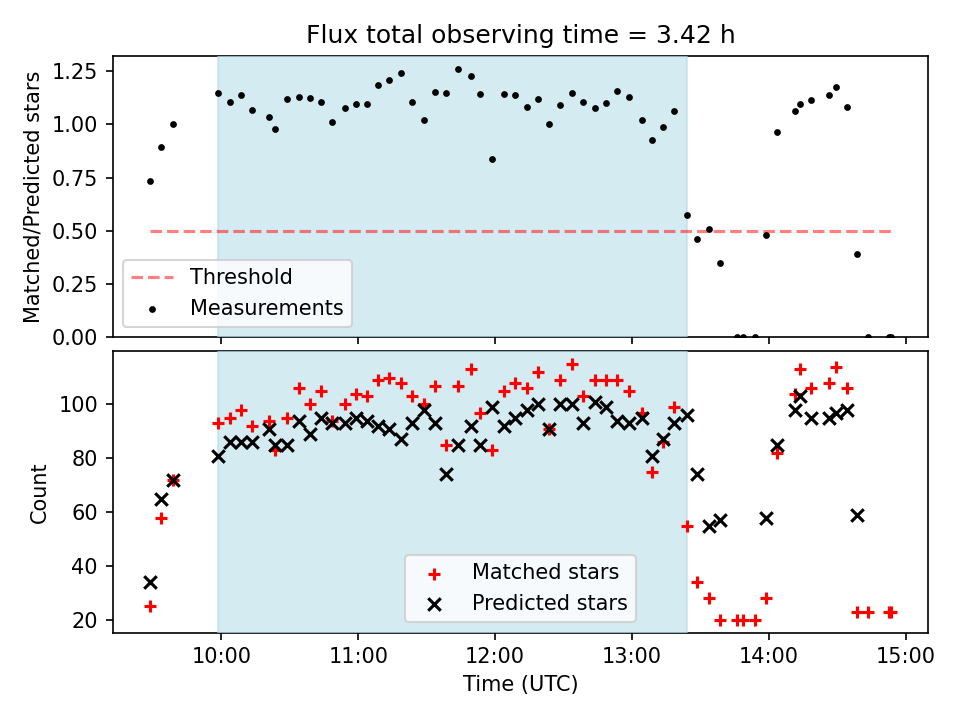 Flux total observing time = 3.42 h

Matched/Predicted stars

1.25
1.00
0.75
0.50
0.25
0.00

Threshold
Measurements

Count

100
80
60
40
20

Matched stars
Predicted stars

10:00 11:00 12:00 13:00 14:00 15:00

Time (UTC)